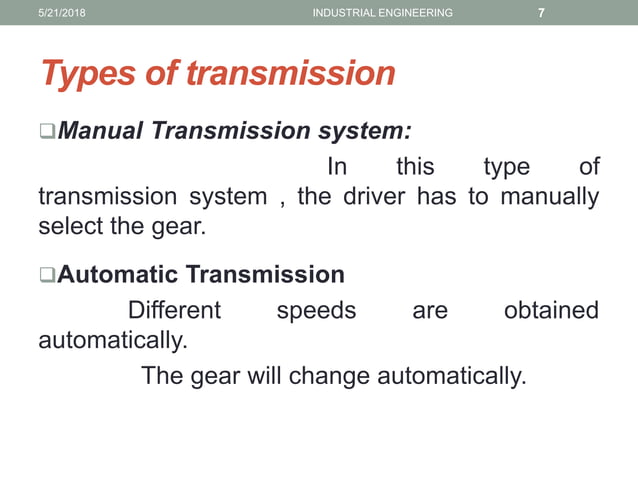 5/21/2018 INDUSTRIAL ENGINEERING 7

Types of transmission

❑Manual Transmission system:

In this type of transmission system , the driver has to manually select the gear.

❑Automatic Transmission

Different speeds are obtained automatically.

The gear will change automatically.